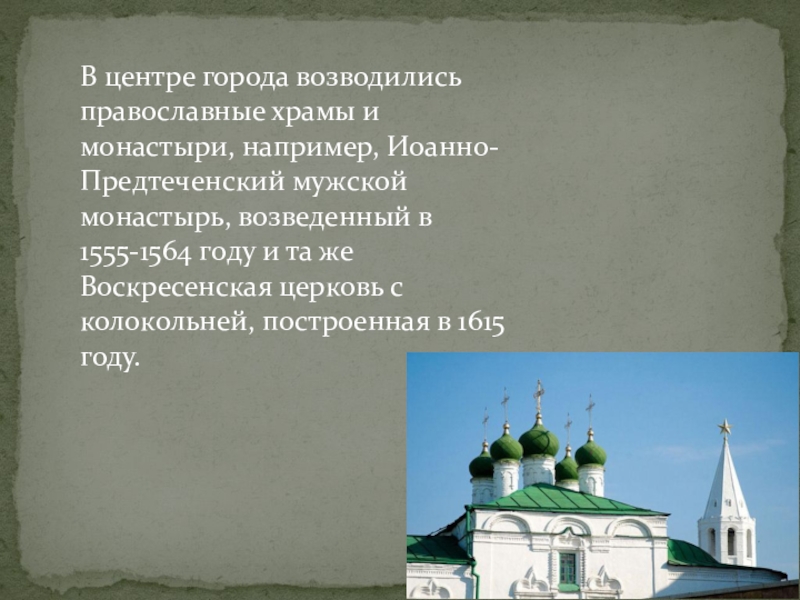 В центре города возводились православные храмы и монастыри, например, Иоанно-Предтеченский мужской монастырь, возведенный в 1555-1564 году и та же Воскресенская церковь с колокольней, построенная в 1615 году.